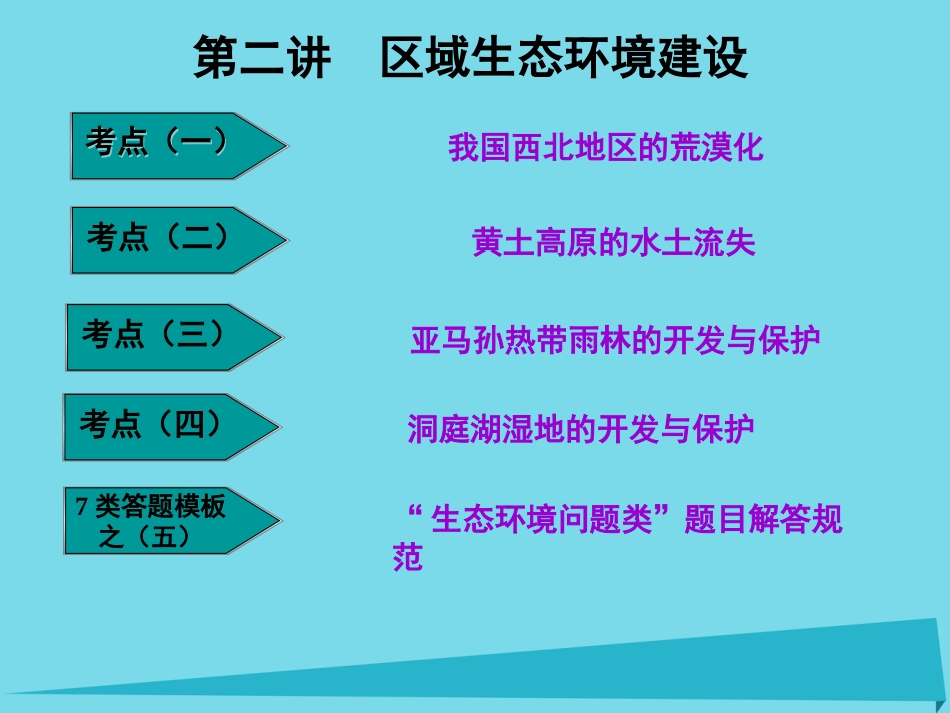 第二讲　区域生态环境建设

考点（一）

我国西北地区的荒漠化

考点（二）

黄土高原的水土流失

考点（三）

亚马孙热带雨林的开发与保护

考点（四）

洞庭湖湿地的开发与保护

7 类答题模板之（五）

“生态环境问题类”题目解答规范